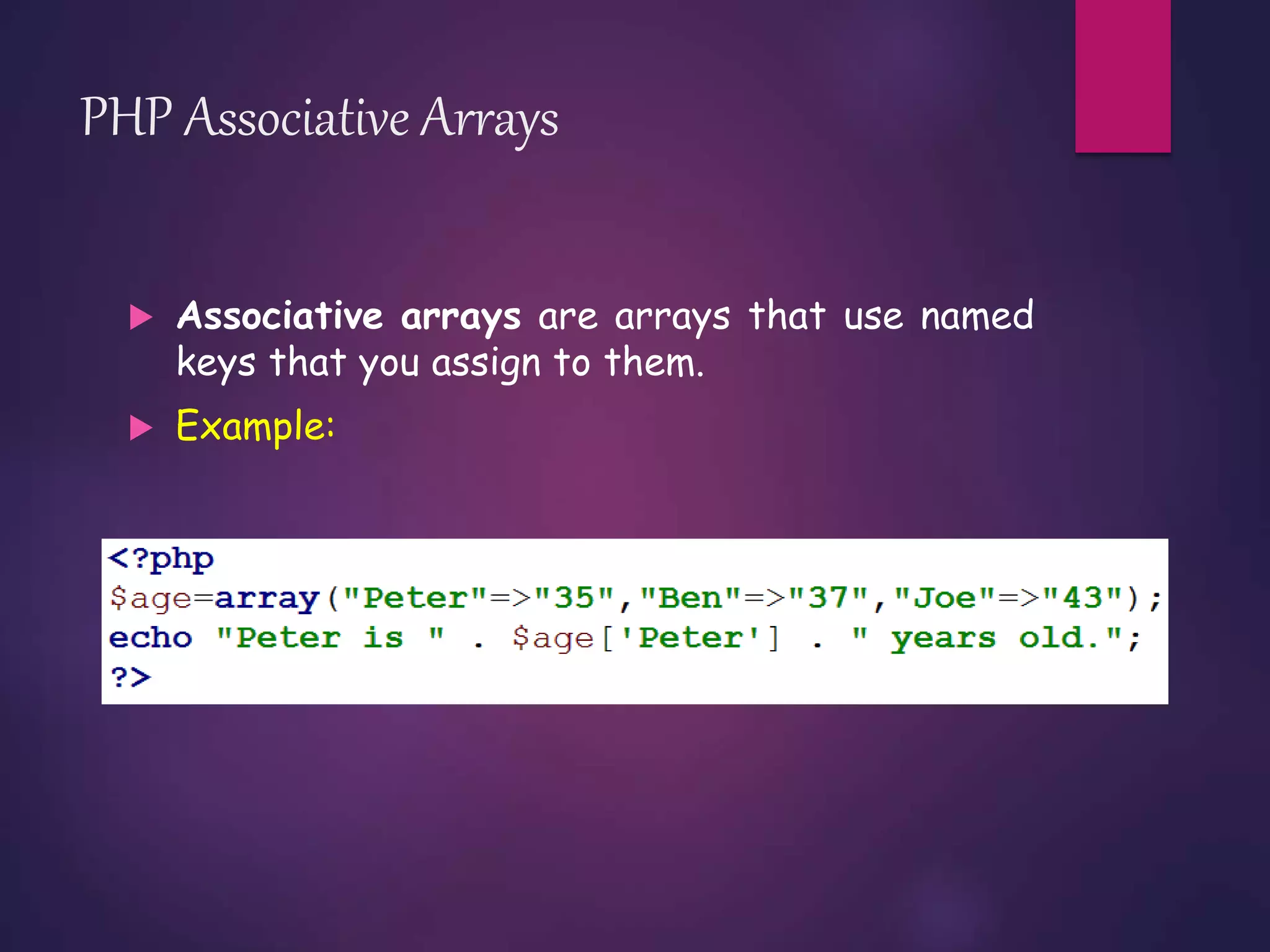 PHP Associative Arrays

Associative arrays are arrays that use named keys that you assign to them.

Example:

<?php
$age=array("Peter"=>"35","Ben"=>"37","Joe"=>"43");
echo "Peter is " . $age['Peter'] . " years old.";
?>